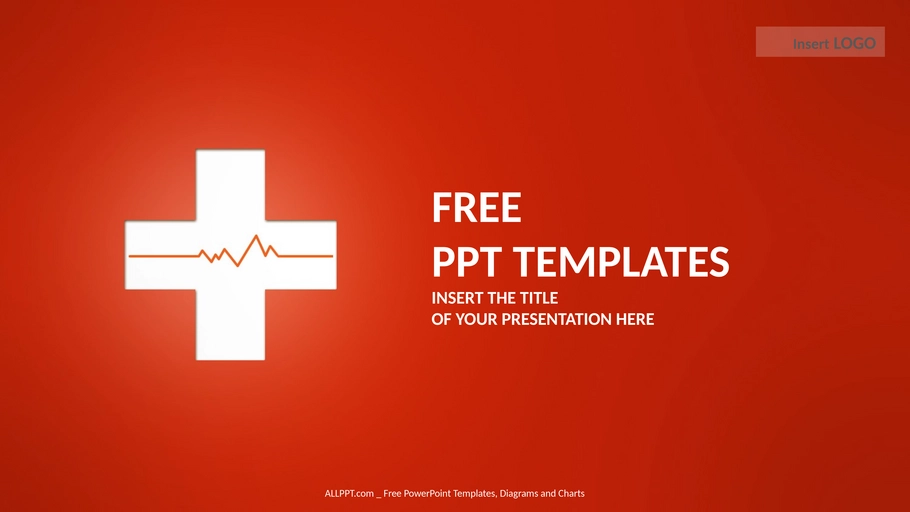 Insert LOGO

FREE
PPT TEMPLATES

INSERT THE TITLE
OF YOUR PRESENTATION HERE

ALLPPT.com _ Free PowerPoint Templates, Diagrams and Charts